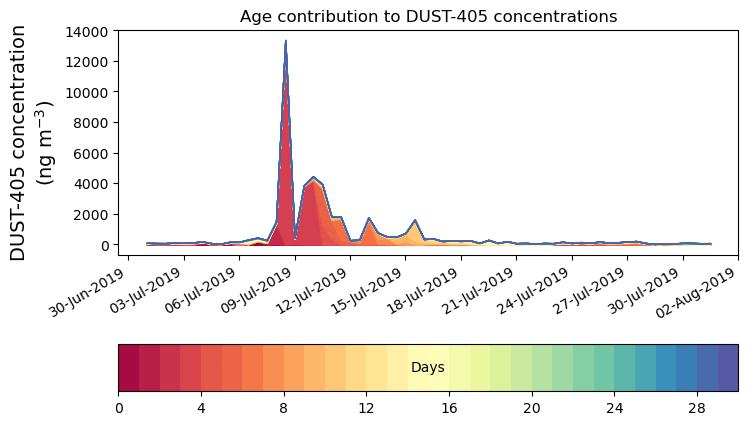 Age contribution to DUST-405 concentrations

DUST-405 concentration
(ng m$^{-3}$)

14000
12000
10000
8000
6000
4000
2000
0

30-Jun-2019
03-Jul-2019
06-Jul-2019
09-Jul-2019
12-Jul-2019
15-Jul-2019
18-Jul-2019
21-Jul-2019
24-Jul-2019
27-Jul-2019
30-Jul-2019
02-Aug-2019

Days

0
4
8
12
16
20
24
28